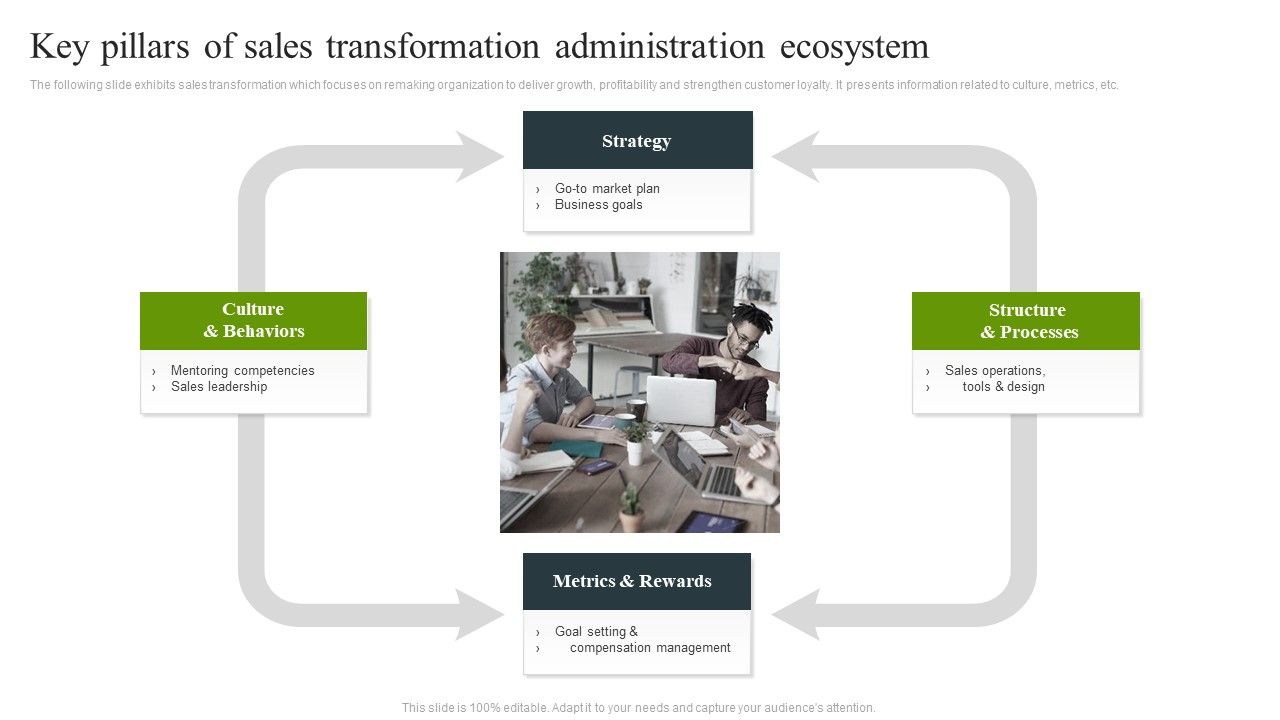 Key pillars of sales transformation administration ecosystem

The following slide exhibits sales transformation which focuses on remaking organization to deliver growth, profitability and strengthen customer loyalty. It presents information related to culture, metrics, etc.

Strategy

› Go-to market plan
› Business goals

Culture & Behaviors

› Mentoring competencies
› Sales leadership

Structure & Processes

› Sales operations,
› tools & design

Metrics & Rewards

› Goal setting &
› compensation management

This slide is 100% editable. Adapt it to your needs and capture your audience's attention.